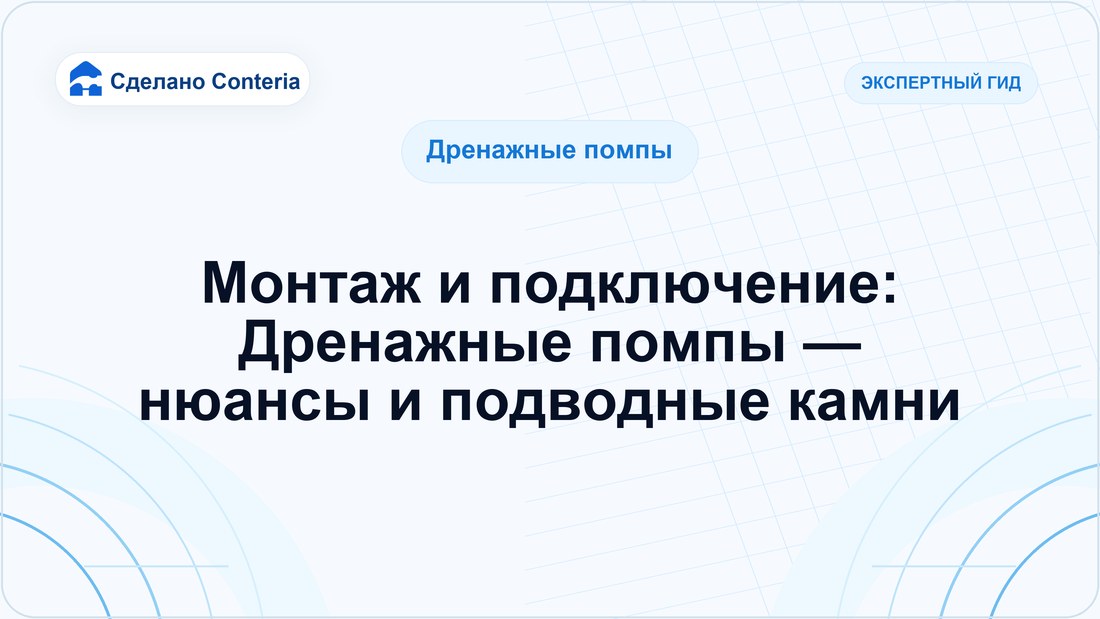 Сделано Conteria

ЭКСПЕРТНЫЙ ГИД

Дренажные помпы

Монтаж и подключение: Дренажные помпы — нюансы и подводные камни